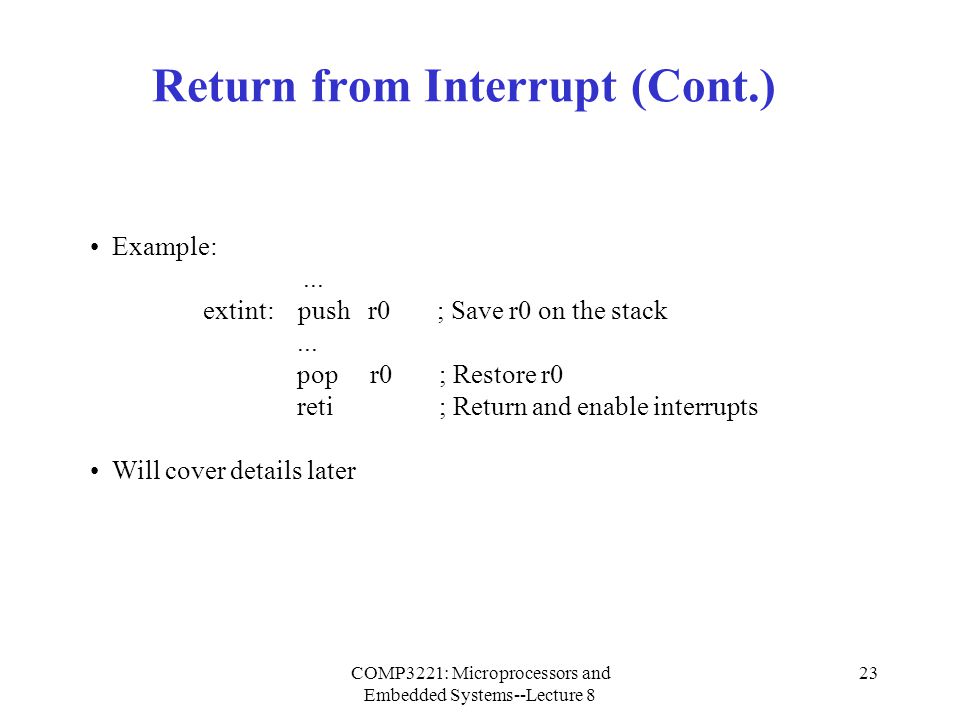 Return from Interrupt (Cont.)

• Example:

...
extint: push r0 ; Save r0 on the stack
...
pop r0 ; Restore r0
reti ; Return and enable interrupts

• Will cover details later

COMP3221: Microprocessors and Embedded Systems--Lecture 8

23